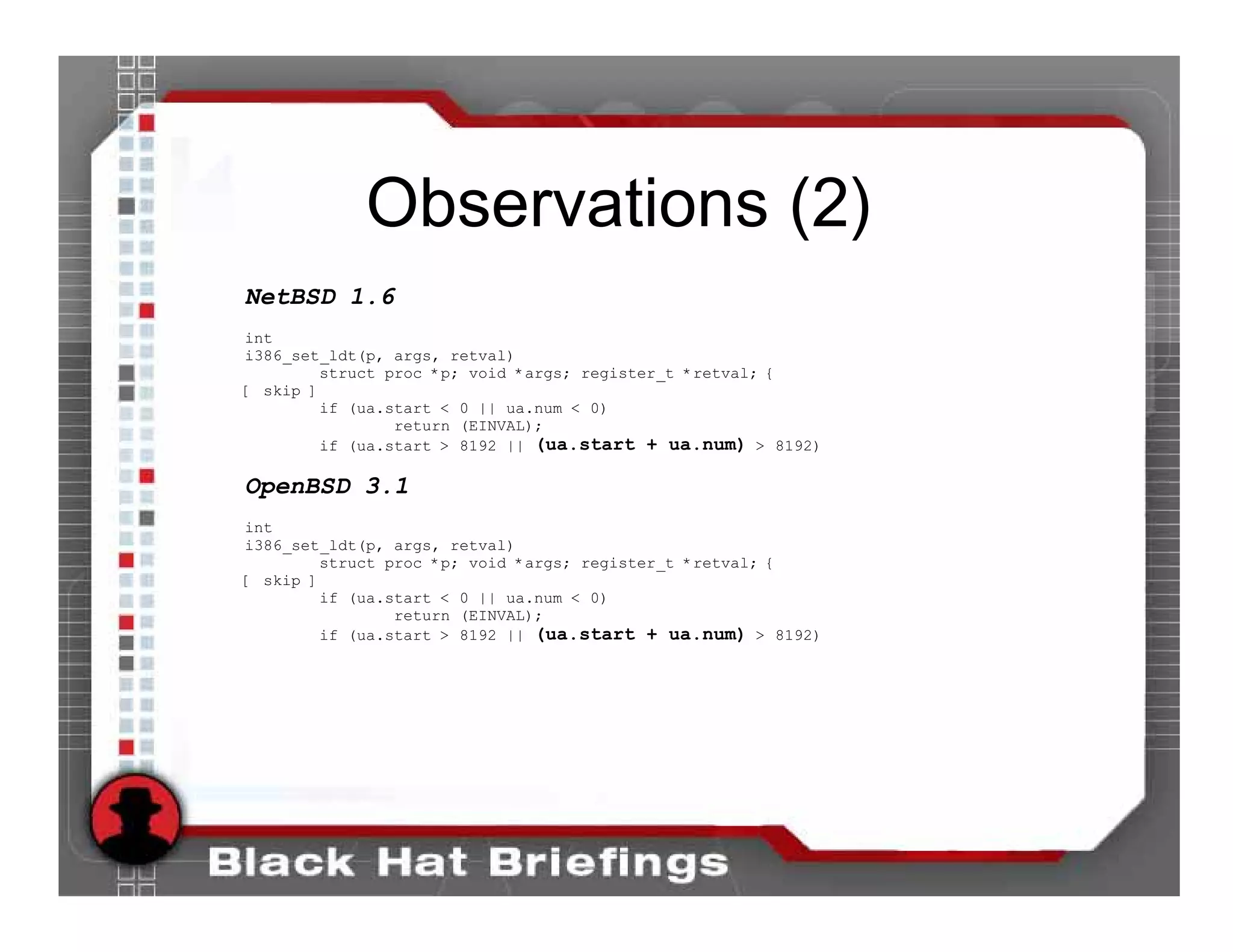 Observations (2)

NetBSD 1.6

int
i386_set_ldt(p, args, retval)
struct proc *p; void *args; register_t *retval; {
[ skip ]
if (ua.start < 0 || ua.num < 0)
return (EINVAL);
if (ua.start > 8192 || (ua.start + ua.num) > 8192)

OpenBSD 3.1

int
i386_set_ldt(p, args, retval)
struct proc *p; void *args; register_t *retval; {
[ skip ]
if (ua.start < 0 || ua.num < 0)
return (EINVAL);
if (ua.start > 8192 || (ua.start + ua.num) > 8192)

Black Hat Briefings